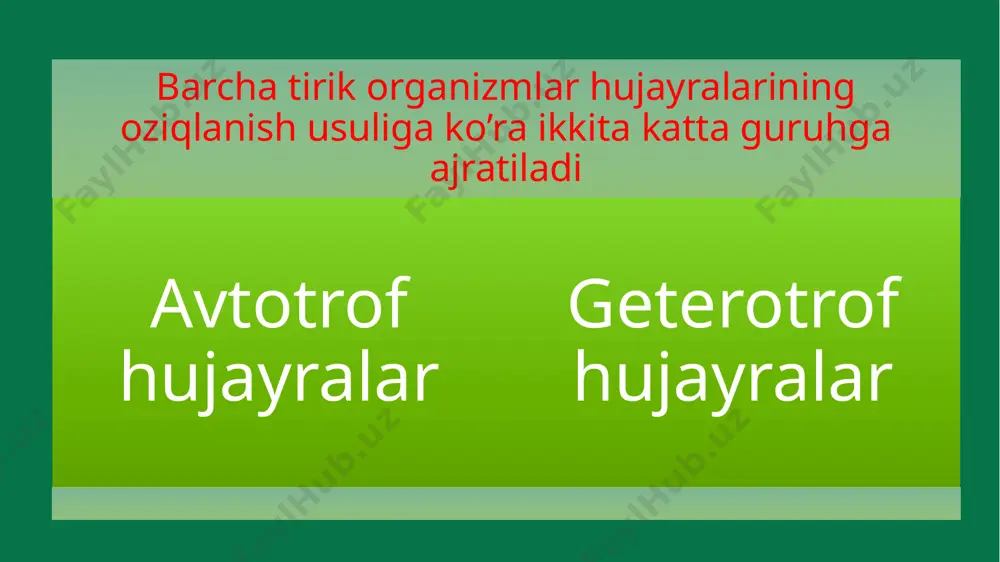 Barcha tirik organizmlar hujayralarining oziqlanish usuliga ko’ra ikkita katta guruhga ajratiladi

Avtotrof hujayralar

Geterotrof hujayralar

FaylHub.uz